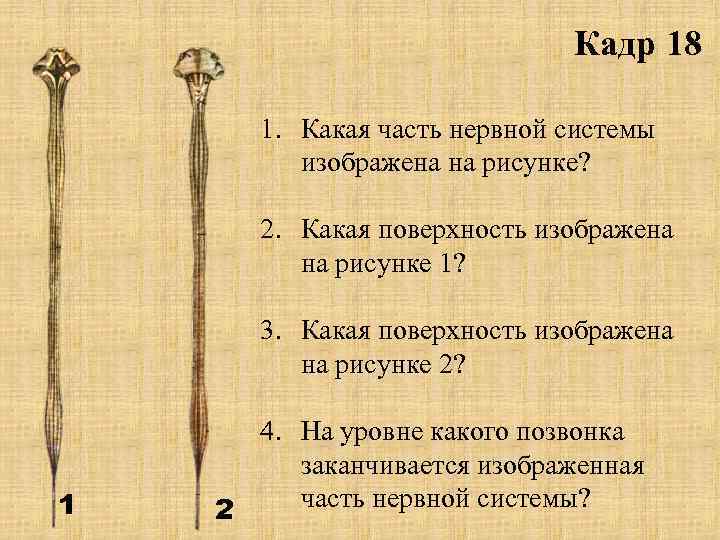 Кадр 18

1. Какая часть нервной системы изображена на рисунке?

2. Какая поверхность изображена на рисунке 1?

3. Какая поверхность изображена на рисунке 2?

4. На уровне какого позвонка заканчивается изображенная часть нервной системы?

1

2